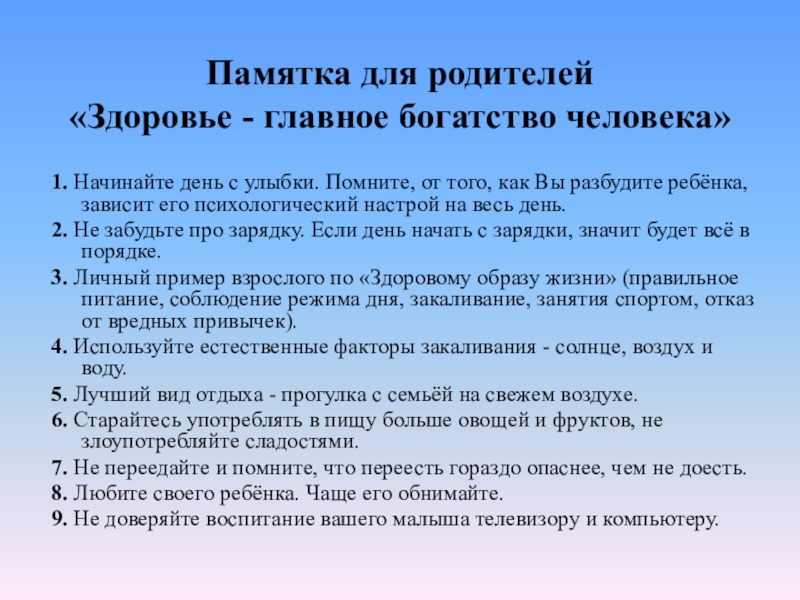 Памятка для родителей
«Здоровье - главное богатство человека»

1. Начинайте день с улыбки. Помните, от того, как Вы разбудите ребёнка, зависит его психологический настрой на весь день.

2. Не забудьте про зарядку. Если день начать с зарядки, значит будет всё в порядке.

3. Личный пример взрослого по «Здоровому образу жизни» (правильное питание, соблюдение режима дня, закаливание, занятия спортом, отказ от вредных привычек).

4. Используйте естественные факторы закаливания - солнце, воздух и воду.

5. Лучший вид отдыха - прогулка с семьёй на свежем воздухе.

6. Старайтесь употреблять в пищу больше овощей и фруктов, не злоупотребляйте сладостями.

7. Не переедайте и помните, что переесть гораздо опаснее, чем не доесть.

8. Любите своего ребёнка. Чаще его обнимайте.

9. Не доверяйте воспитание вашего малыша телевизору и компьютеру.